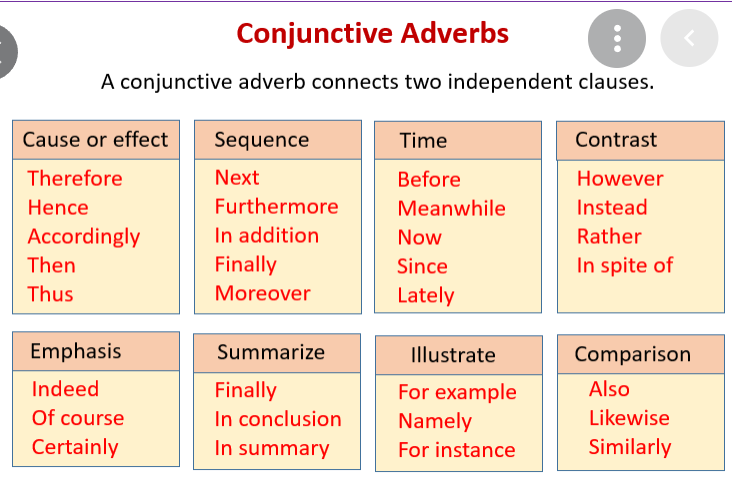 Conjunctive Adverbs

A conjunctive adverb connects two independent clauses.

Cause or effect
Therefore
Hence
Accordingly
Then
Thus

Sequence
Next
Furthermore
In addition
Finally
Moreover

Time
Before
Meanwhile
Now
Since
Lately

Contrast
However
Instead
Rather
In spite of

Emphasis
Indeed
Of course
Certainly

Summarize
Finally
In conclusion
In summary

Illustrate
For example
Namely
For instance

Comparison
Also
Likewise
Similarly